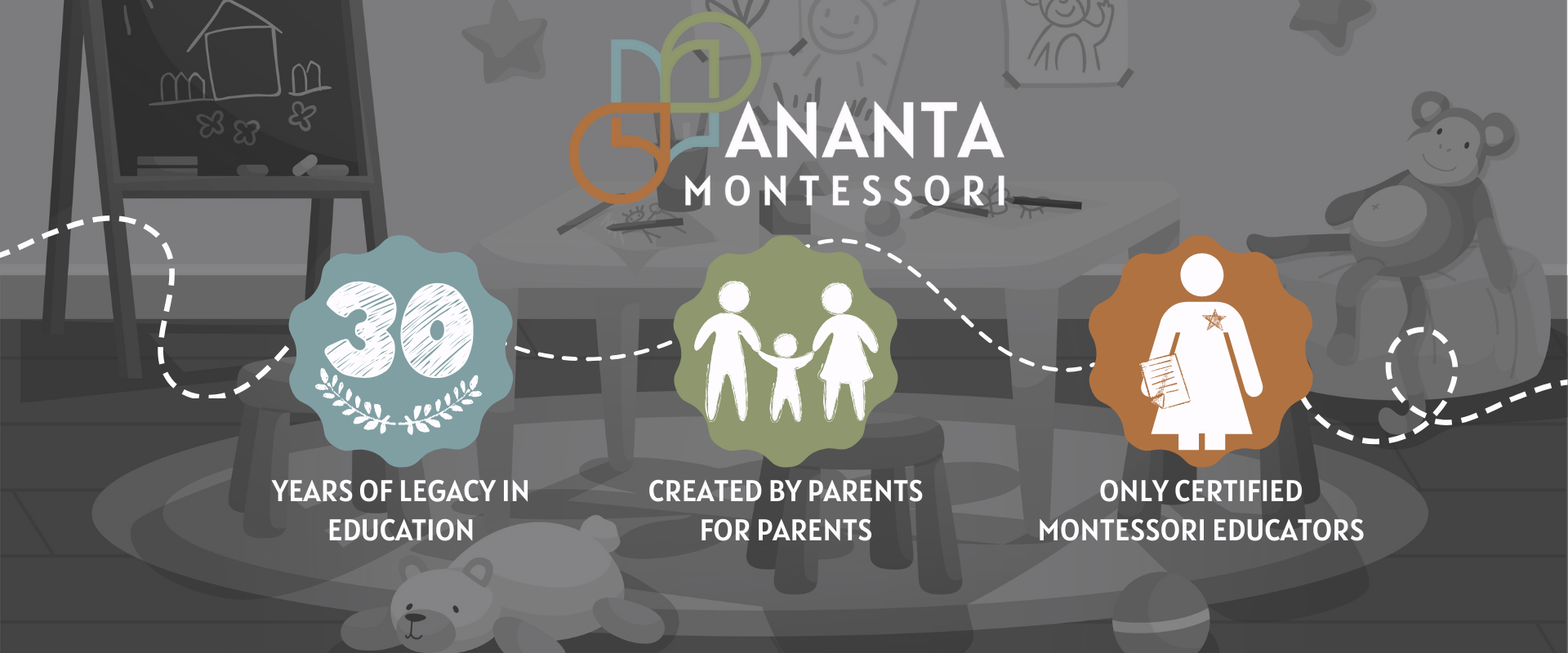 ANANTA
MONTESSORI

30

YEARS OF LEGACY IN EDUCATION

CREATED BY PARENTS FOR PARENTS

ONLY CERTIFIED MONTESSORI EDUCATORS